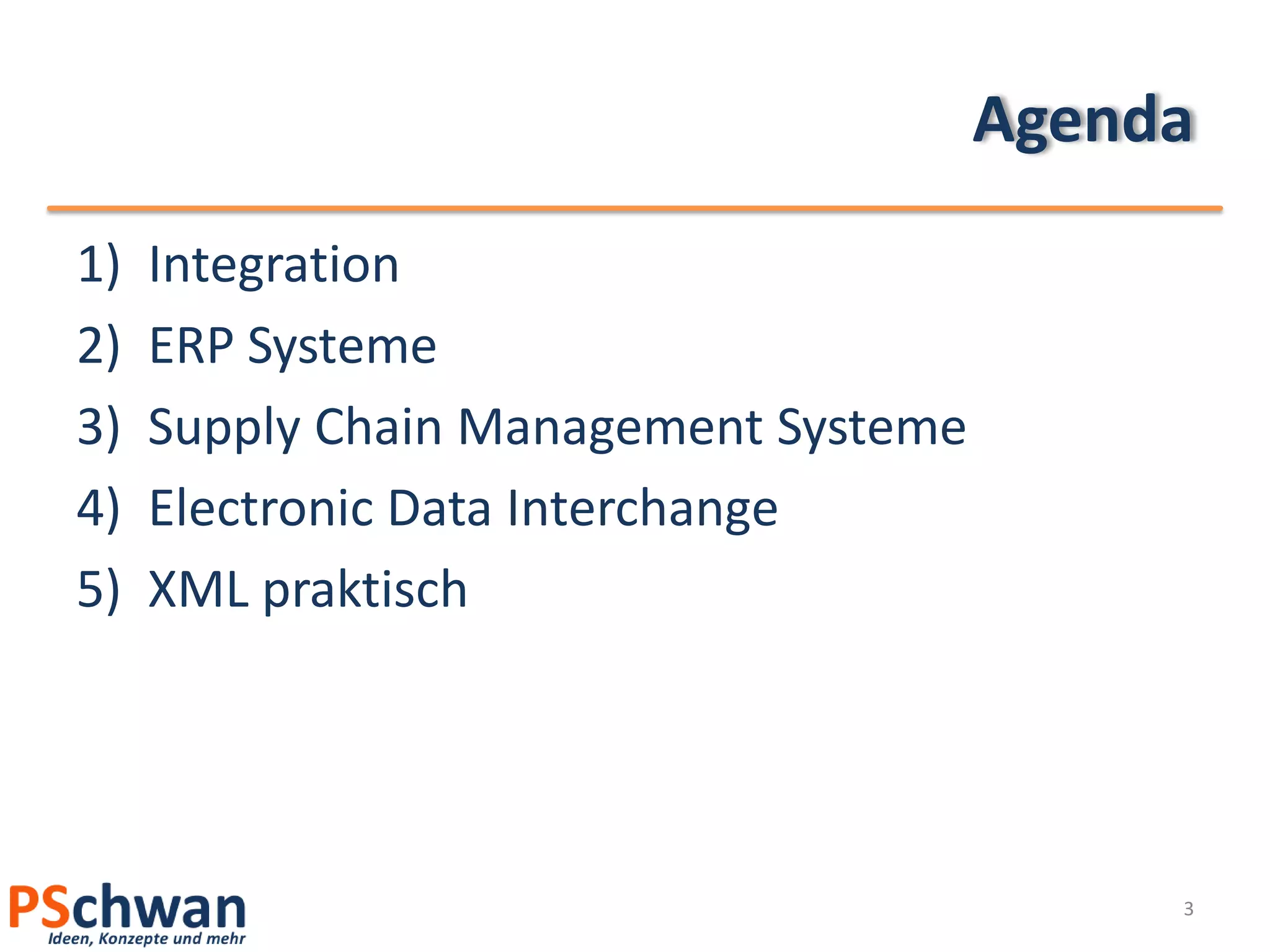 Agenda

1) Integration
2) ERP Systeme
3) Supply Chain Management Systeme
4) Electronic Data Interchange
5) XML praktisch

PSchwan
Ideen, Konzepte und mehr

3